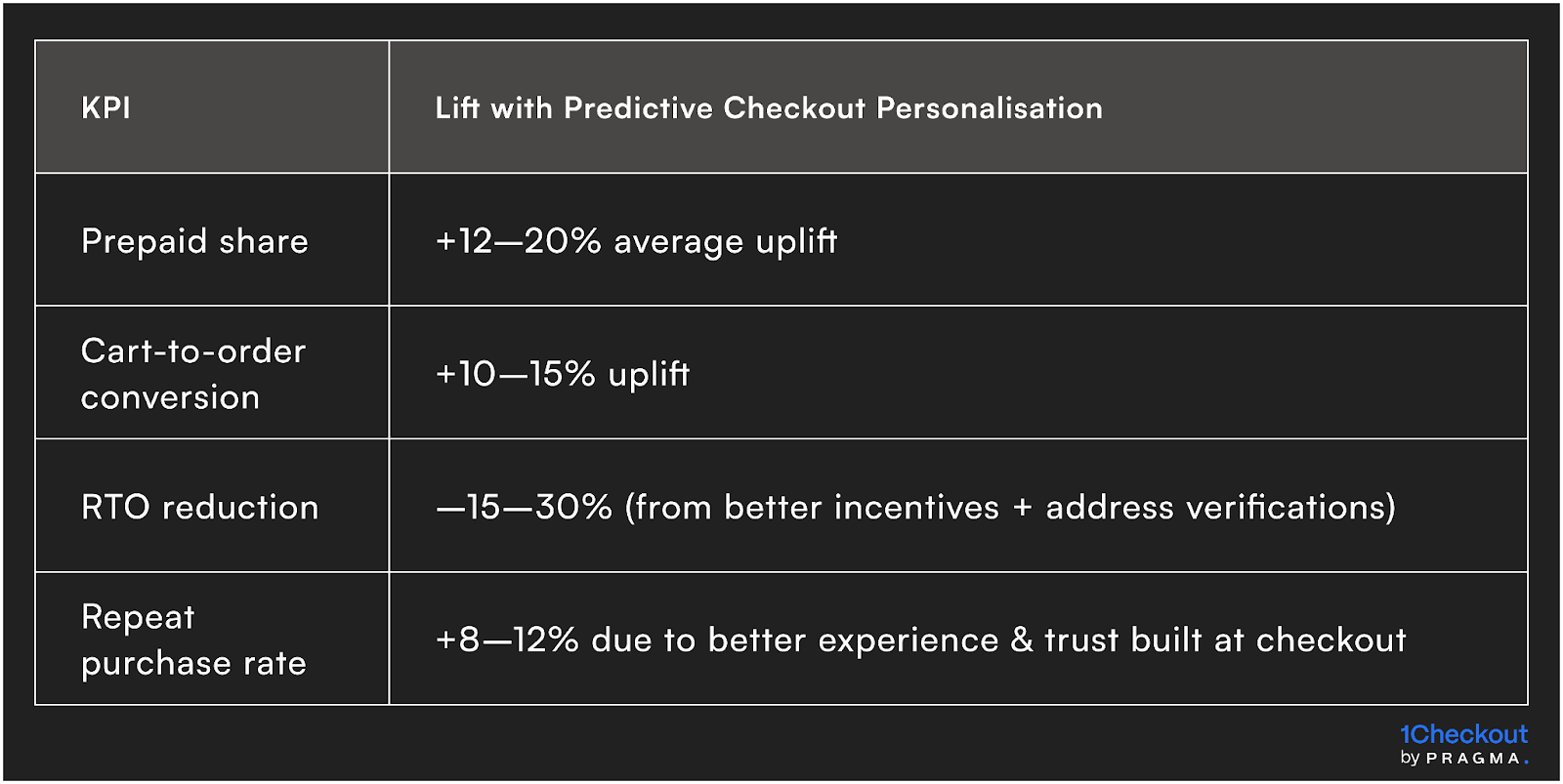 | KPI | Lift with Predictive Checkout Personalisation |
|---|---|
| Prepaid share | +12—20% average uplift |
| Cart-to-order conversion | +10—15% uplift |
| RTO reduction | —15—30% (from better incentives + address verifications) |
| Repeat purchase rate | +8—12% due to better experience & trust built at checkout |

1Checkout
by PRAGMA.